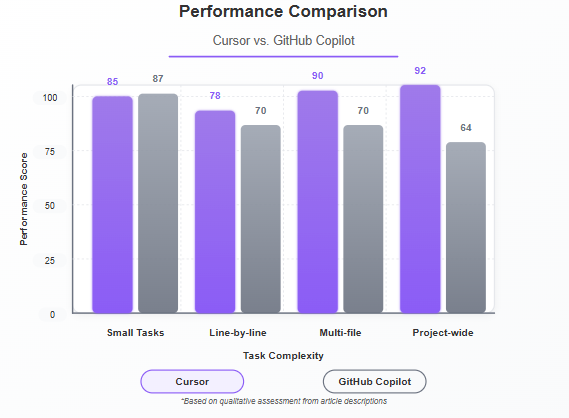 Performance Comparison

Cursor vs. GitHub Copilot

Performance Score

100
75
50
25
0

85
87
78
70
90
70
92
64

Small Tasks
Line-by-line
Multi-file
Project-wide

Task Complexity

Cursor
GitHub Copilot

*Based on qualitative assessment from article descriptions